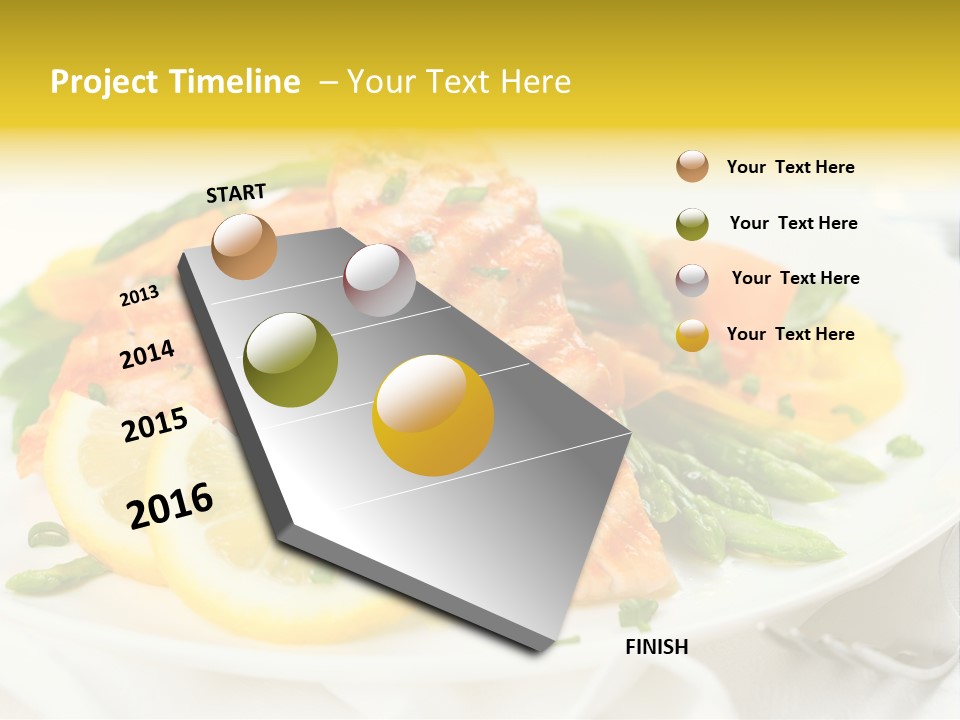 Project Timeline – Your Text Here

START

2013

2014

2015

2016

FINISH

Your Text Here

Your Text Here

Your Text Here

Your Text Here